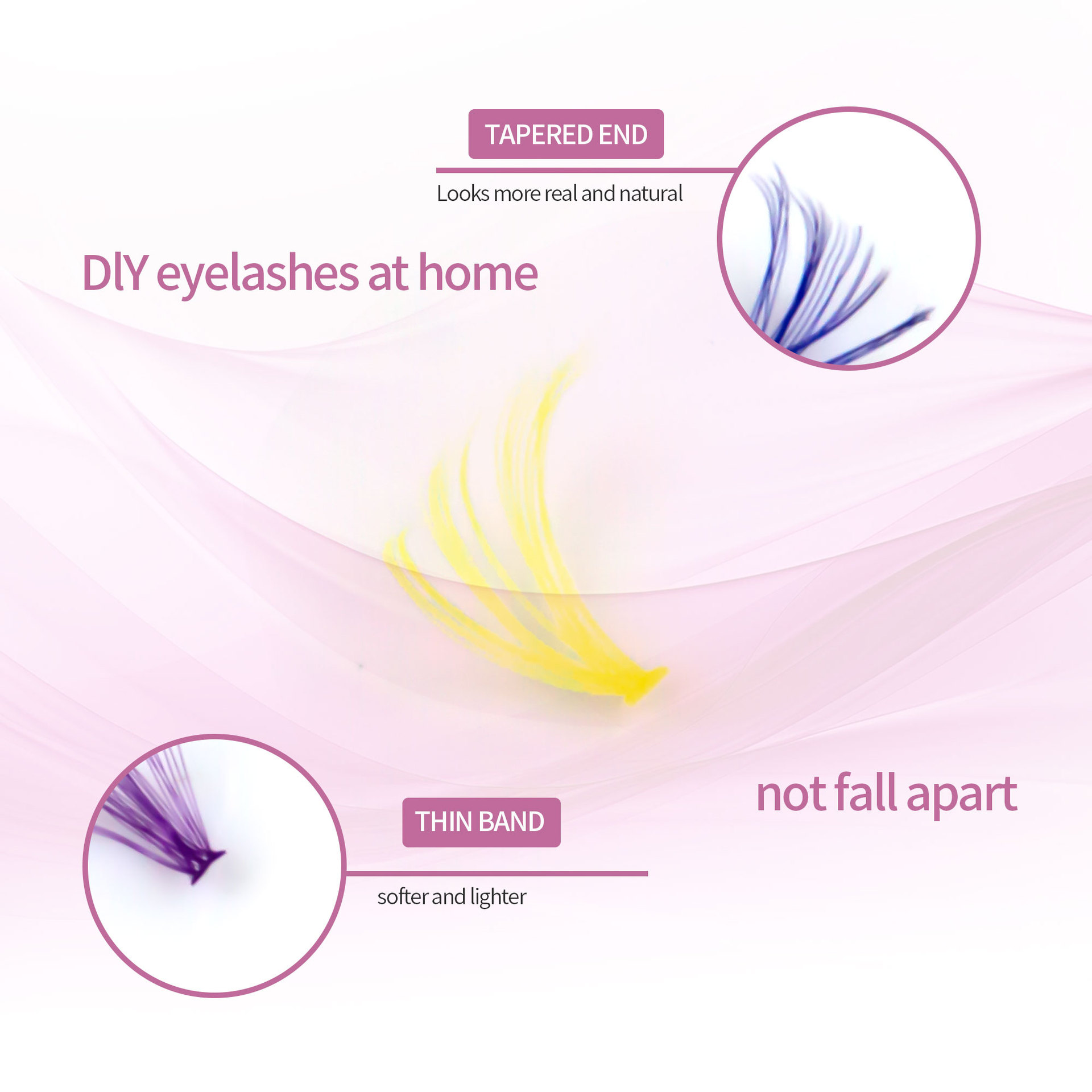 TAPERED END

Looks more real and natural

DIY eyelashes at home

not fall apart

THIN BAND

softer and lighter